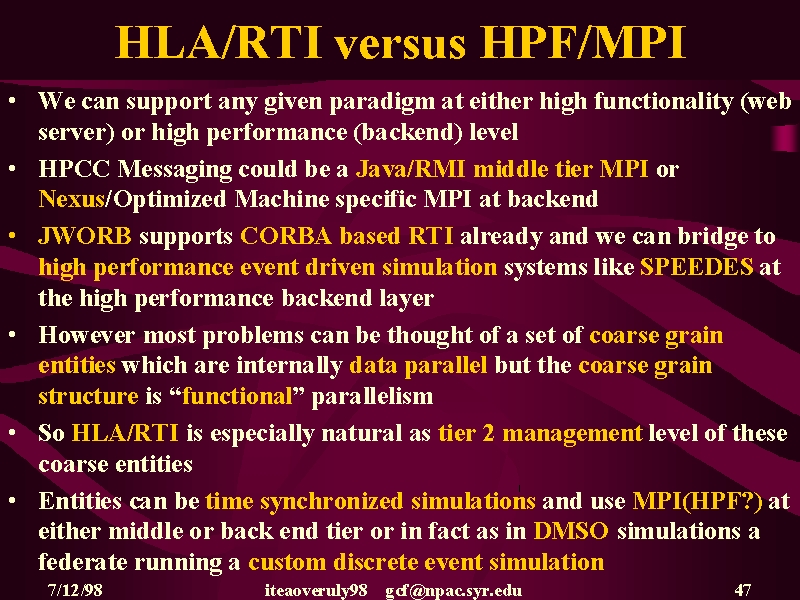 HLA/RTI versus HPF/MPI

• We can support any given paradigm at either high functionality (web server) or high performance (backend) level

• HPCC Messaging could be a Java/RMI middle tier MPI or Nexus/Optimized Machine specific MPI at backend

• JWORB supports CORBA based RTI already and we can bridge to high performance event driven simulation systems like SPEEDES at the high performance backend layer

• However most problems can be thought of a set of coarse grain entities which are internally data parallel but the coarse grain structure is “functional” parallelism

• So HLA/RTI is especially natural as tier 2 management level of these coarse entities

• Entities can be time synchronized simulations and use MPI(HPF?) at either middle or back end tier or in fact as in DMSO simulations a federate running a custom discrete event simulation

7/12/98 iteaoveruly98 gcf@npac.syr.edu 47